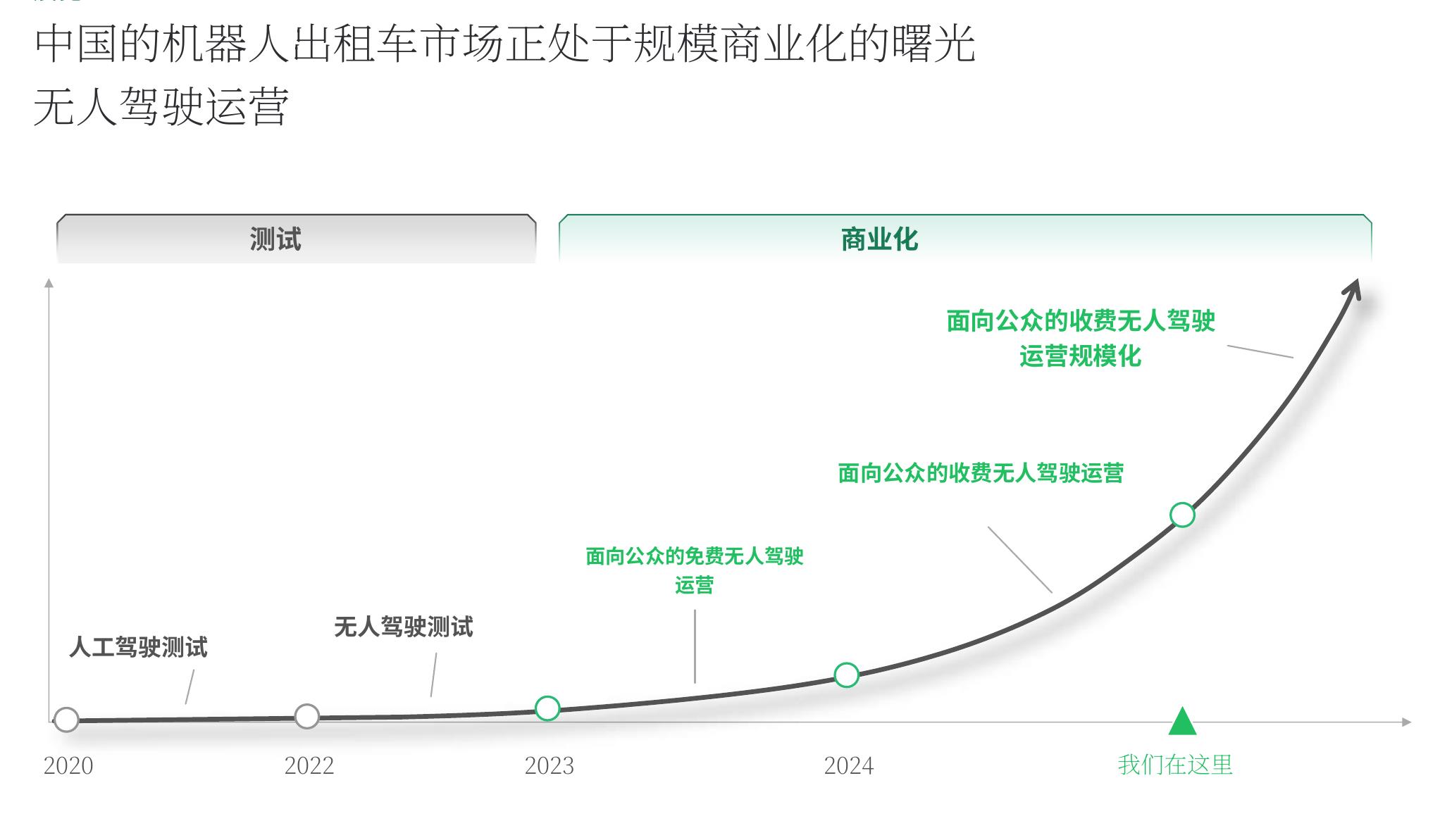 中国的机器人出租车市场正处于规模商业化的曙光

无人驾驶运营

测试

商业化

面向公众的收费无人驾驶运营规模化

面向公众的收费无人驾驶运营

面向公众的免费无人驾驶运营

无人驾驶测试

人工驾驶测试

2020

2022

2023

2024

我们在这里